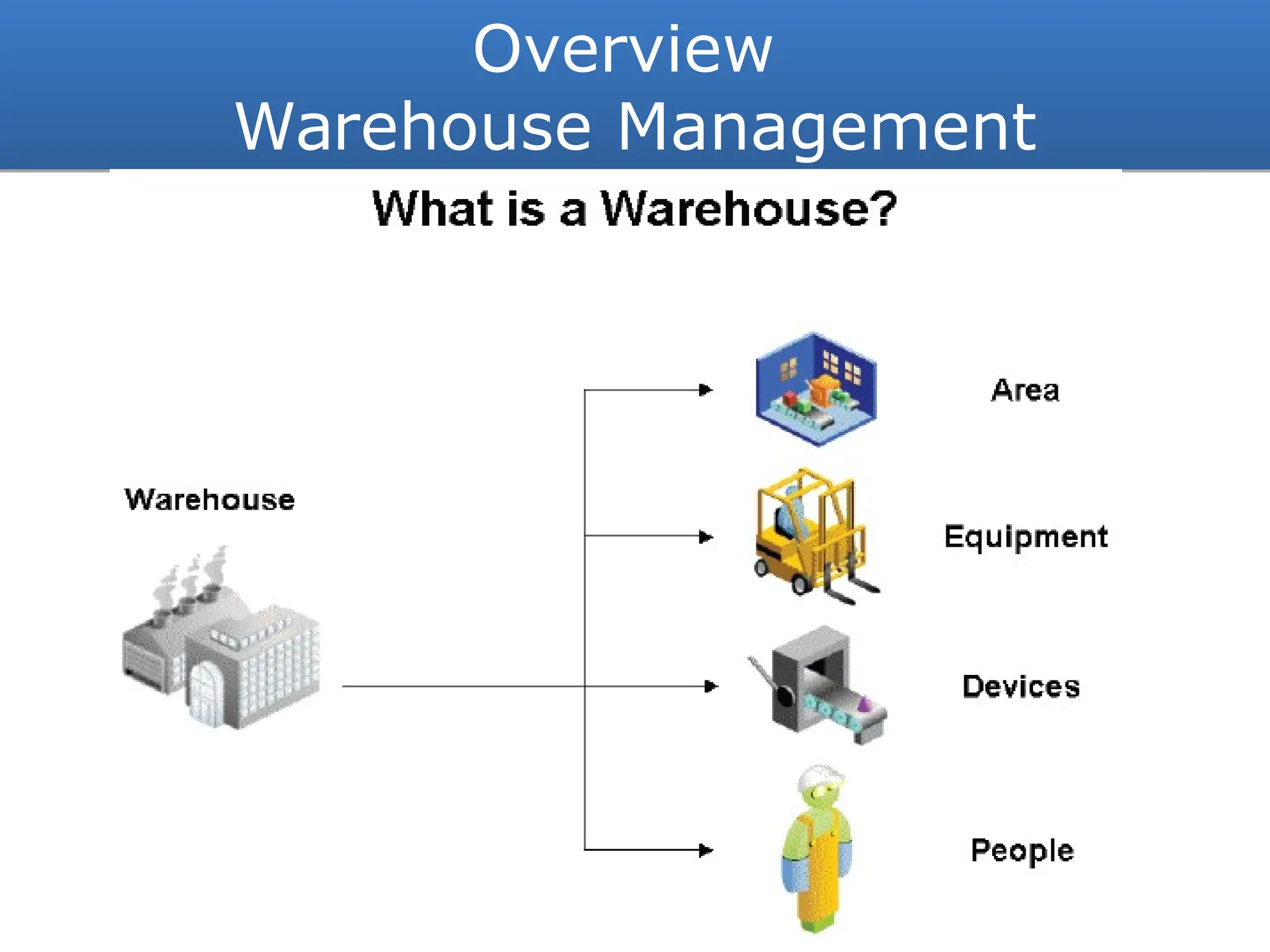 Overview
Warehouse Management

What is a Warehouse?

Warehouse

Area

Equipment

Devices

People